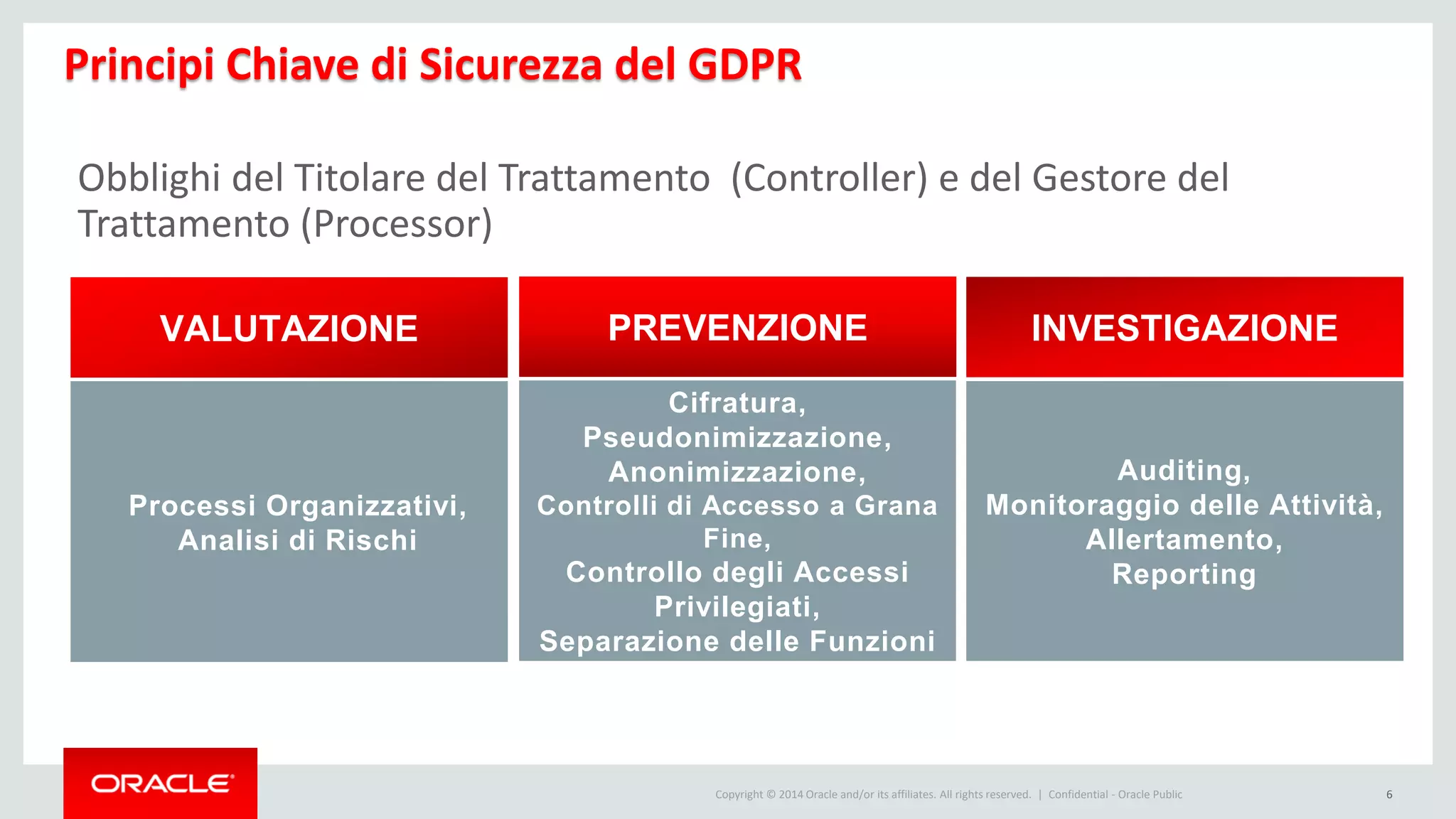 Principi Chiave di Sicurezza del GDPR

Obblighi del Titolare del Trattamento (Controller) e del Gestore del Trattamento (Processor)

| VALUTAZIONE | PREVENZIONE | INVESTIGAZIONE |
|---|---|---|
| Processi Organizzativi, Analisi di Rischi | Cifratura, Pseudonimizzazione, Anonimizzazione, Controlli di Accesso a Grana Fine, Controllo degli Accessi Privilegiati, Separazione delle Funzioni | Auditing, Monitoraggio delle Attività, Allertamento, Reporting |

ORACLE

Copyright © 2014 Oracle and/or its affiliates. All rights reserved. | Confidential - Oracle Public

6